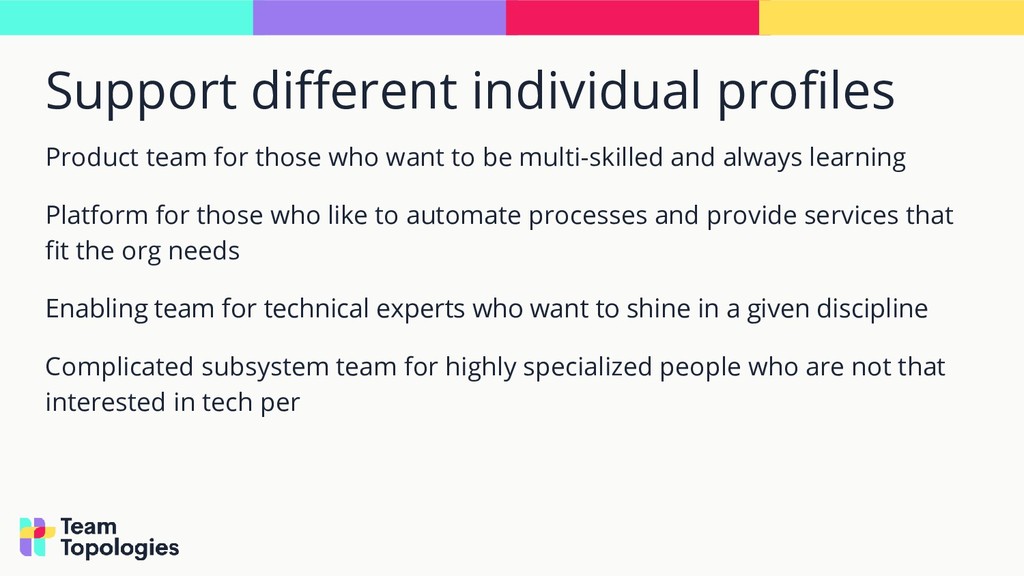 Support different individual profiles

Product team for those who want to be multi-skilled and always learning

Platform for those who like to automate processes and provide services that fit the org needs

Enabling team for technical experts who want to shine in a given discipline

Complicated subsystem team for highly specialized people who are not that interested in tech per

Team Topologies